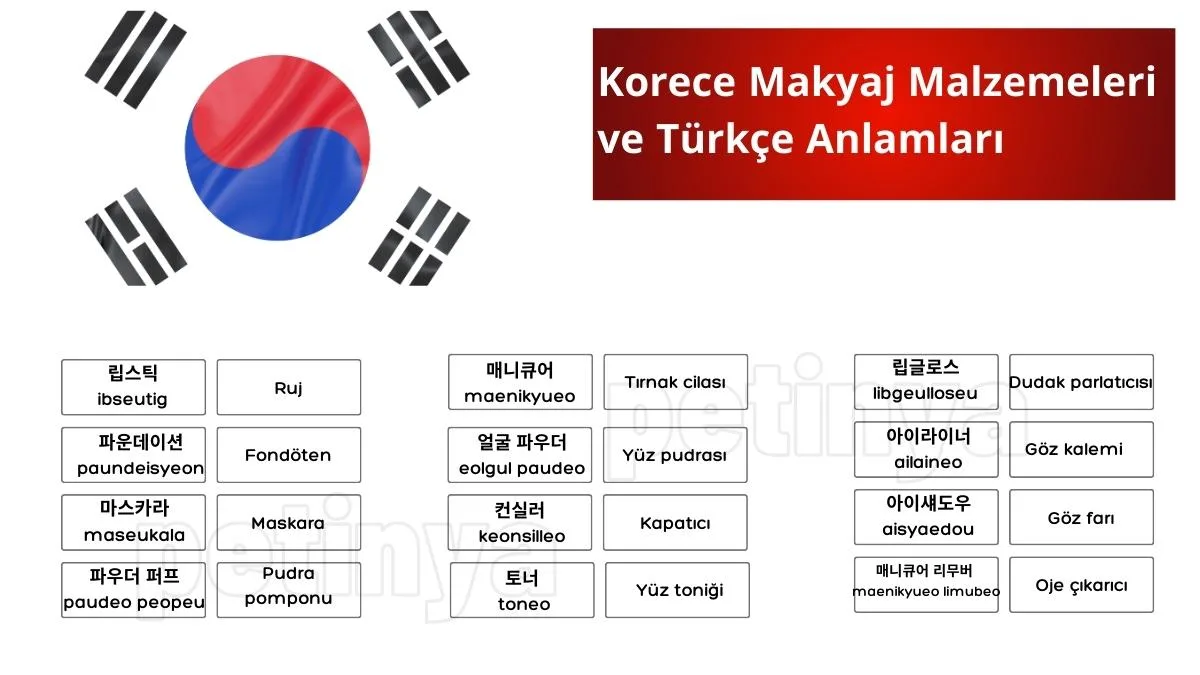 Korece Makyaj Malzemeleri ve Türkçe Anlamları

| | |
|---|---|
| 립스틱 ibseutig | Ruj |
| 파운데이션 paundeisyeon | Fondöten |
| 마스카라 maseukala | Maskara |
| 파우더 퍼프 paudeo peopeu | Pudra pomponu |

| | |
|---|---|
| 매니큐어 maenikyueo | Tırnak cilası |
| 얼굴 파우더 eolgul paudeo | Yüz pudrası |
| 컨실러 keonsilleo | Kapatıcı |
| 토너 toneo | Yüz toniği |

| | |
|---|---|
| 립글로스 libgeulloseu | Dudak parlatıcısı |
| 아이라이너 ailaineo | Göz kalemi |
| 아이섀도우 aisyaedou | Göz farı |
| 매니큐어 리무버 maenikyueo limubeo | Oje çıkarıcı |

petinya